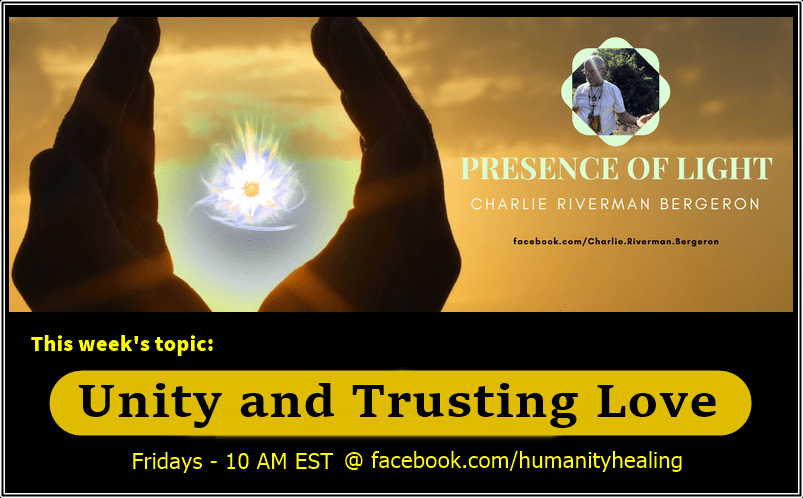 PRESENCE OF LIGHT
CHARLIE RIVERMAN BERGERON
facebook.com/Charlie.Riverman.Bergeron

This week's topic:

Unity and Trusting Love

Fridays - 10 AM EST @ facebook.com/humanityhealing